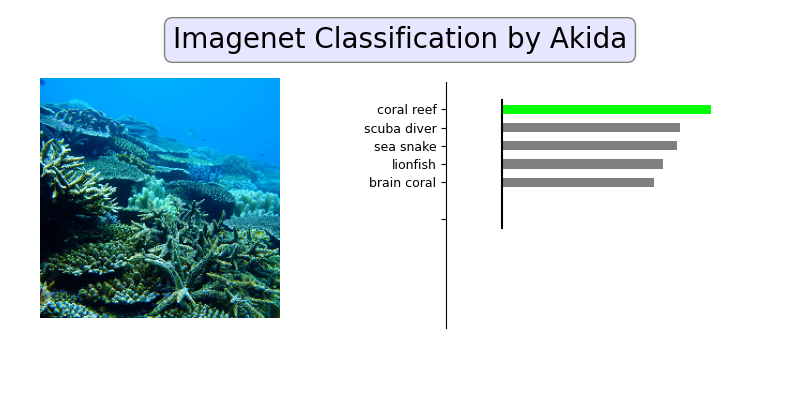 Imagenet Classification by Akida

coral reef
scuba diver
sea snake
lionfish
brain coral